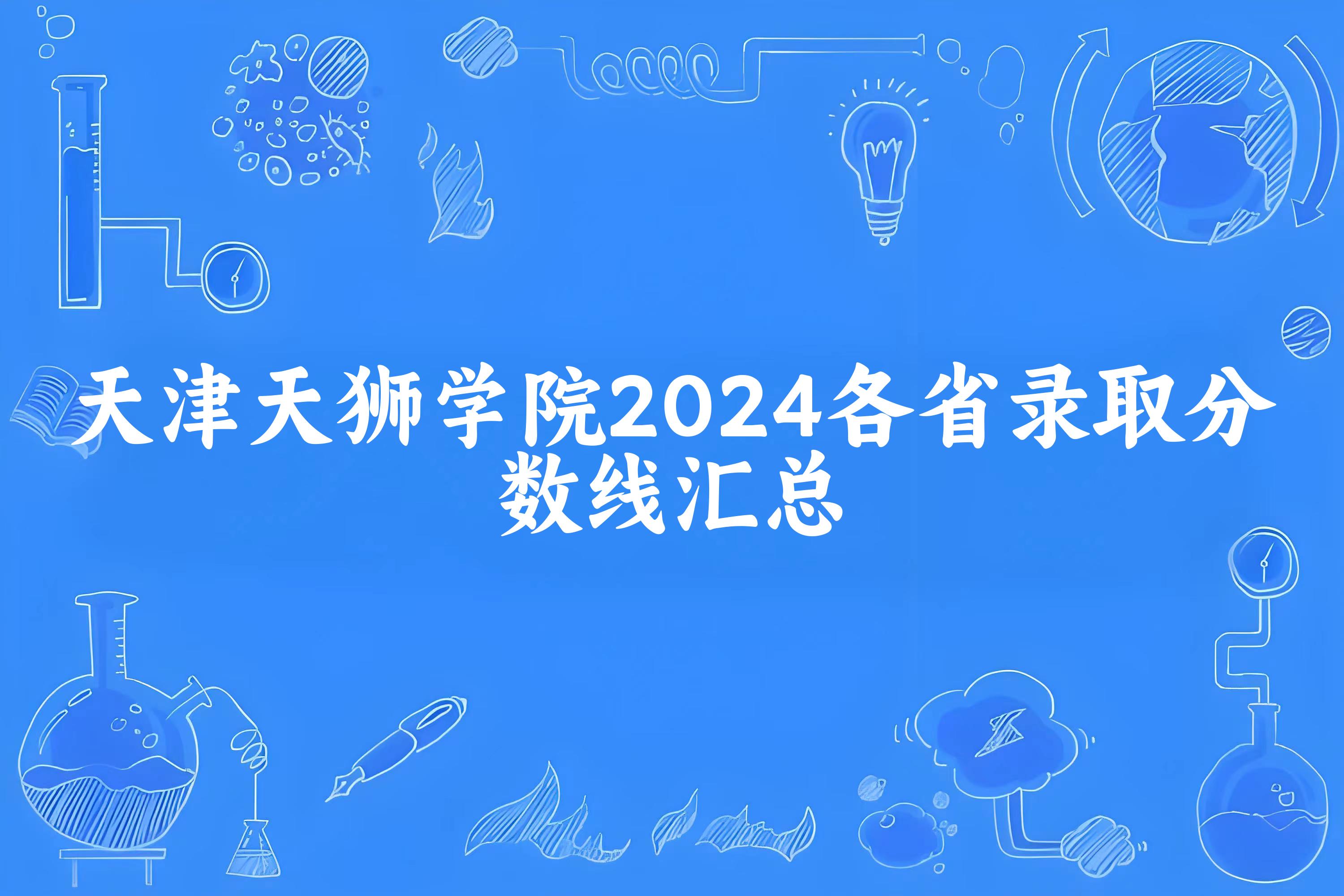 天津天狮学院2024各省录取分数线汇总